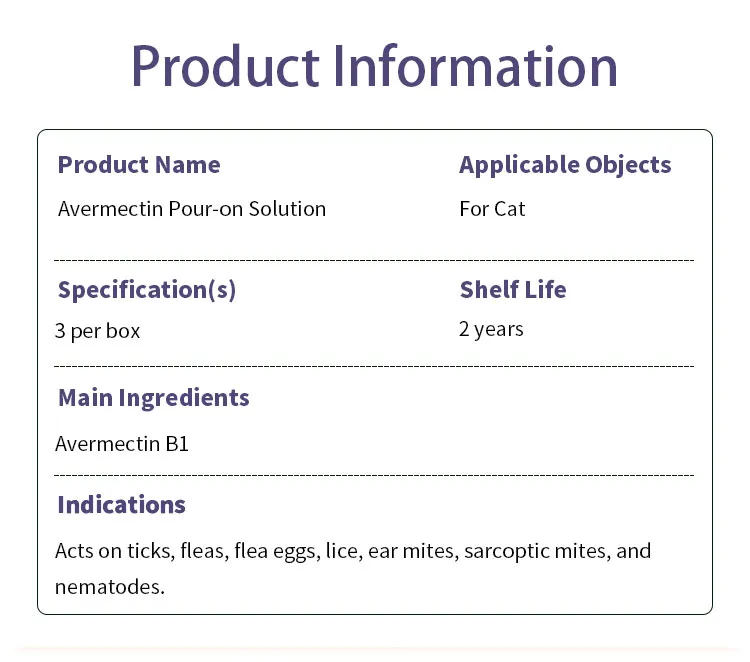 Product Information

Product Name
Avermectin Pour-on Solution

Applicable Objects
For Cat

Specification(s)
3 per box

Shelf Life
2 years

Main Ingredients
Avermectin B1

Indications
Acts on ticks, fleas, flea eggs, lice, ear mites, sarcoptic mites, and nematodes.